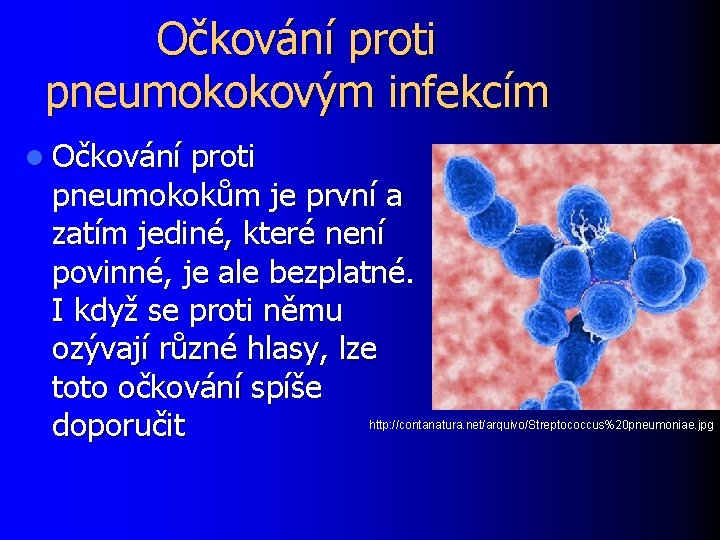 Očkování proti pneumokokovým infekcím

Očkování proti pneumokokům je první a zatím jediné, které není povinné, je ale bezplatné. I když se proti němu ozývají různé hlasy, lze toto očkování spíše doporučit

http://contanatura.net/arquivo/Streptococcus%20pneumoniae.jpg